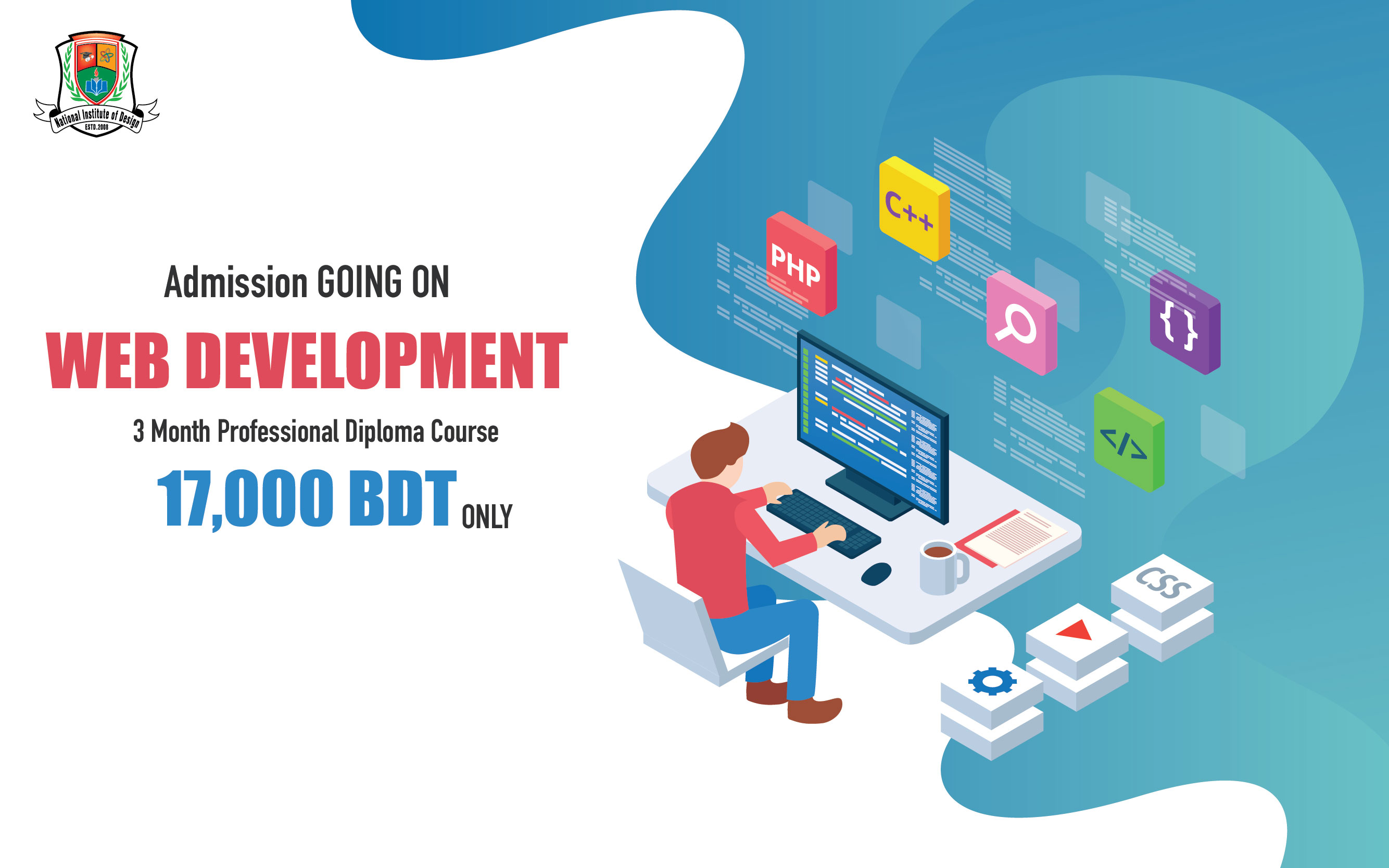 National Institute of Design
ESTD.2008

Admission GOING ON

WEB DEVELOPMENT

3 Month Professional Diploma Course

17,000 BDT ONLY

PHP
C++
{ }
</>
CSS